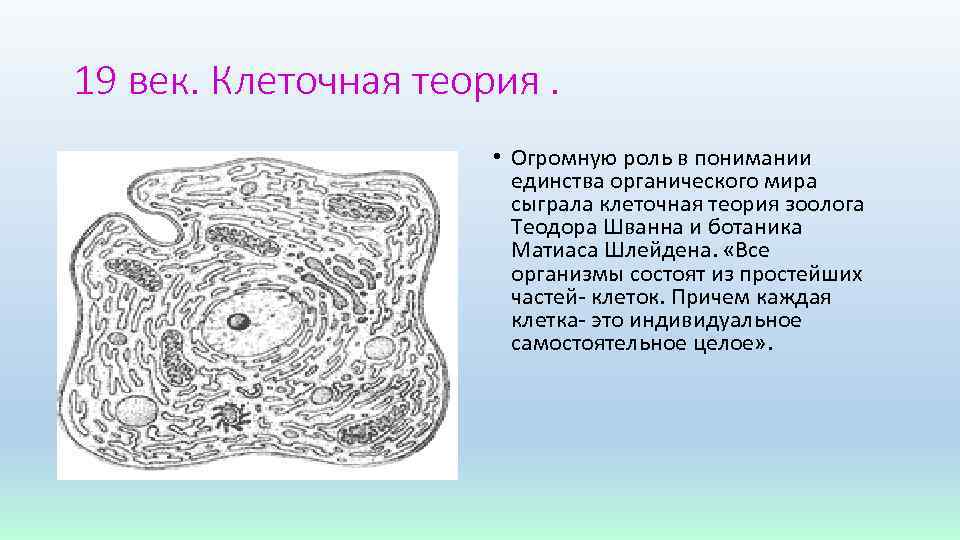 19 век. Клеточная теория .

• Огромную роль в понимании единства органического мира сыграла клеточная теория зоолога Теодора Шванна и ботаника Матиаса Шлейдена. «Все организмы состоят из простейших частей- клеток. Причем каждая клетка- это индивидуальное самостоятельное целое».